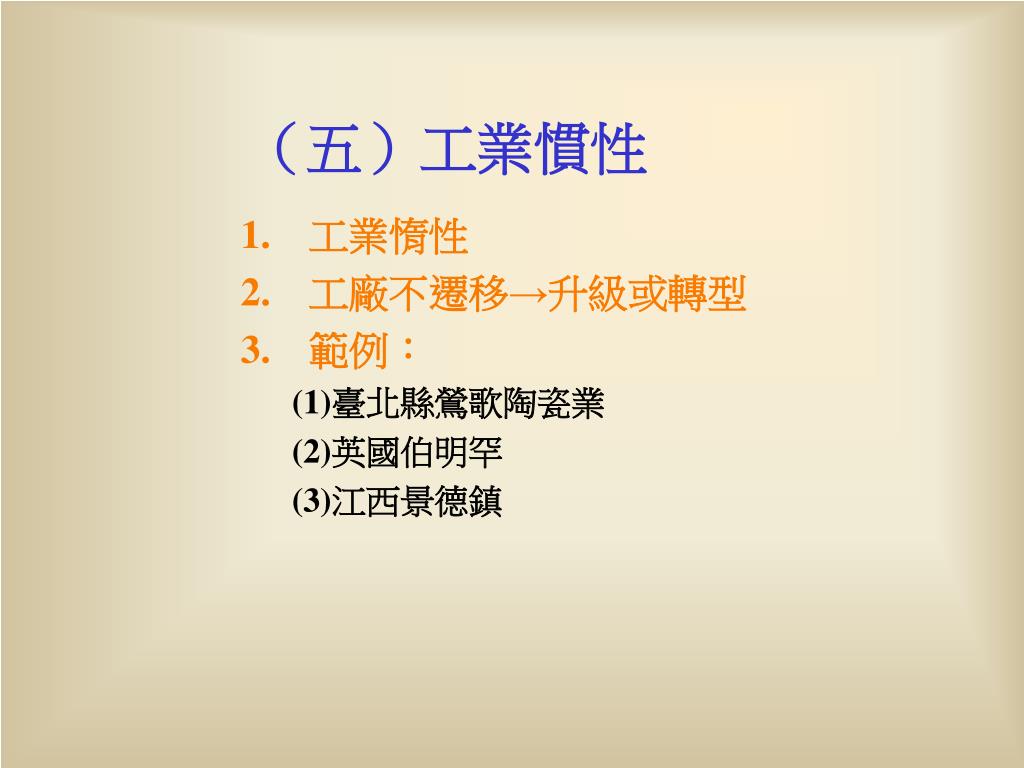 （五）工業慣性

1. 工業惰性
2. 工廠不遷移→升級或轉型
3. 範例：
(1)臺北縣鶯歌陶瓷業
(2)英國伯明罕
(3)江西景德鎮